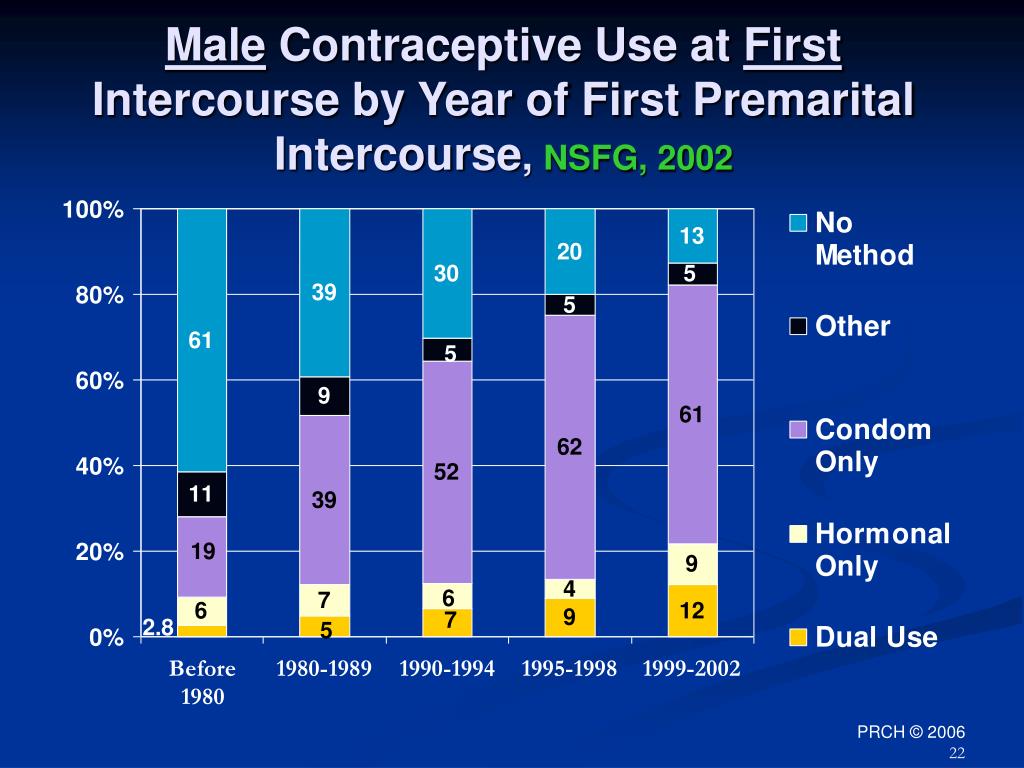 Male Contraceptive Use at First Intercourse by Year of First Premarital Intercourse, NSFG, 2002

100%
80%
60%
40%
20%
0%

61
11
19
6
2.8

39
9
39
7
5

30
5
52
6
7

20
5
62
4
9

13
5
61
9
12

Before 1980
1980-1989
1990-1994
1995-1998
1999-2002

No Method
Other
Condom Only
Hormonal Only
Dual Use

PRCH © 2006
22